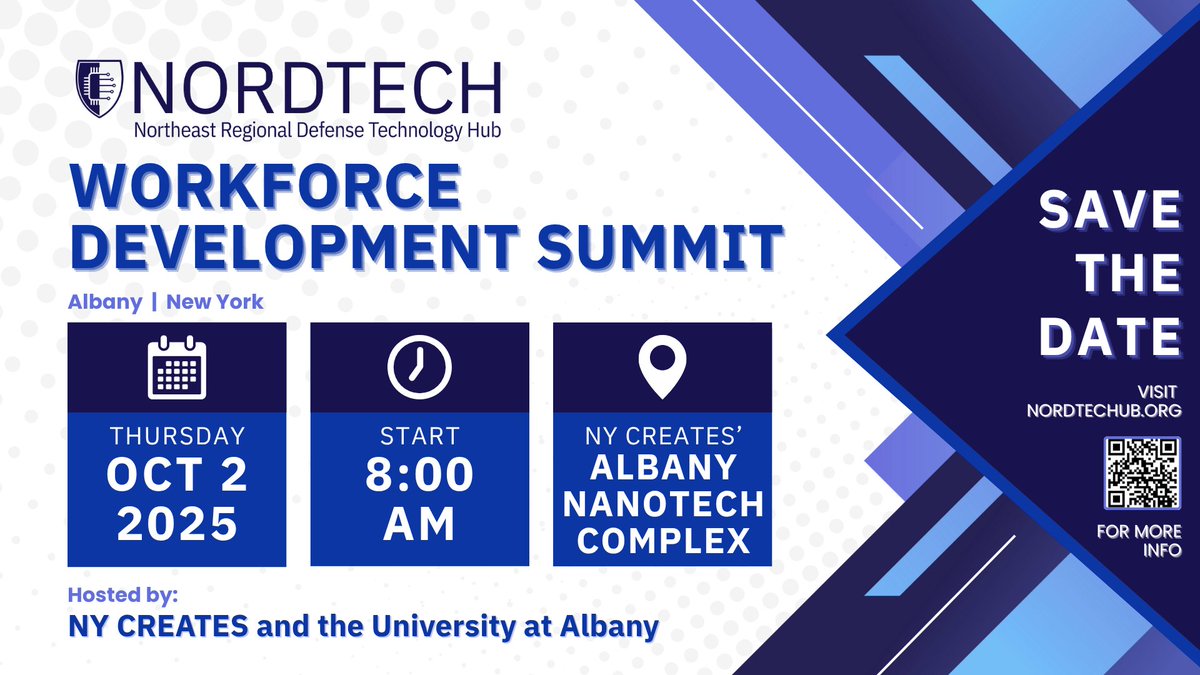 NORDTECH
Northeast Regional Defense Technology Hub

WORKFORCE DEVELOPMENT SUMMIT

Albany | New York

THURSDAY
OCT 2
2025

START
8:00
AM

NY CREATES'
ALBANY
NANOTECH
COMPLEX

Hosted by:
NY CREATES and the University at Albany

SAVE THE DATE

VISIT
NORDTECHUB.ORG

FOR MORE INFO